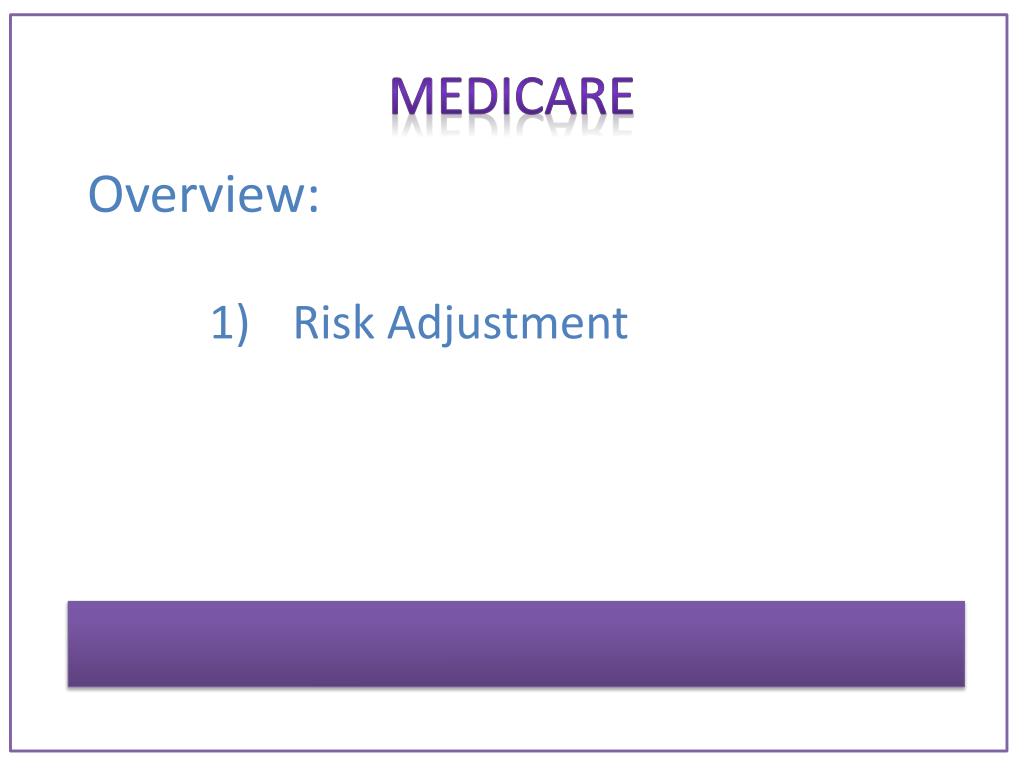 MEDICARE

Overview:

1) Risk Adjustment